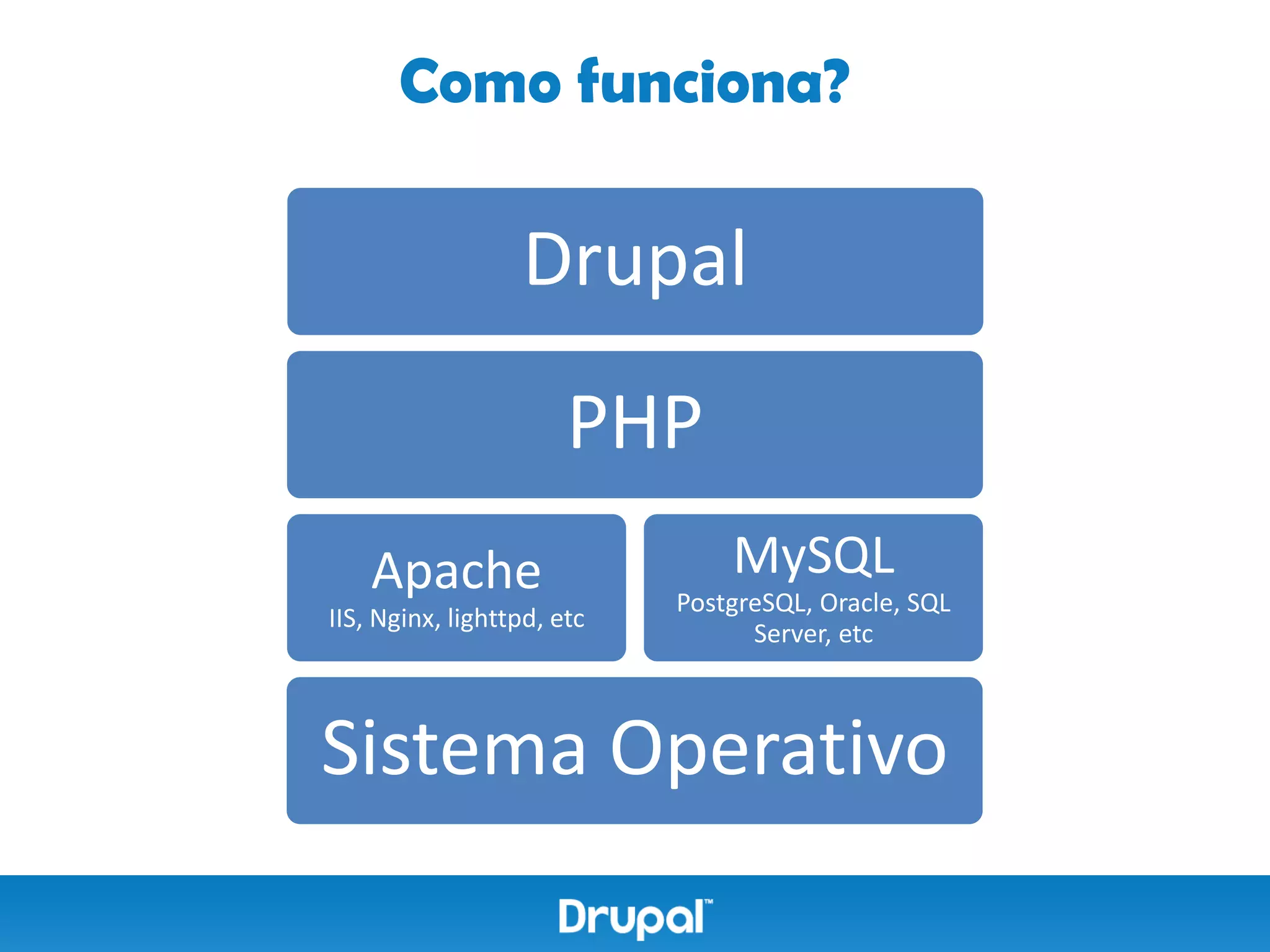 Como funciona?

Drupal

PHP

Apache
IIS, Nginx, lighttpd, etc

MySQL
PostgreSQL, Oracle, SQL Server, etc

Sistema Operativo

Drupal™